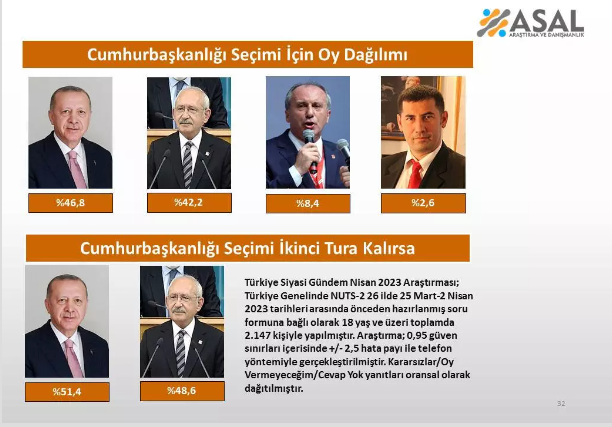 ASAL
ARAŞTIRMA VE DANIŞMANLIK

Cumhurbaşkanlığı Seçimi İçin Oy Dağılımı

%46,8

%42,2

%8,4

%2,6

Cumhurbaşkanlığı Seçimi İkinci Tura Kalırsa

%51,4

%48,6

Türkiye Siyasi Gündem Nisan 2023 Araştırması; Türkiye Genelinde NUTS-2 26 ilde 25 Mart-2 Nisan 2023 tarihleri arasında önceden hazırlanmış soru formuna bağlı olarak 18 yaş ve üzeri toplamda 2.147 kişiyle yapılmıştır. Araştırma; 0,95 güven sınırları içerisinde +/- 2,5 hata payı ile telefon yöntemiyle gerçekleştirilmiştir. Kararsızlar/Oy Vermeyeceğim/Cevap Yok yanıtları oransal olarak dağıtılmıştır.

32